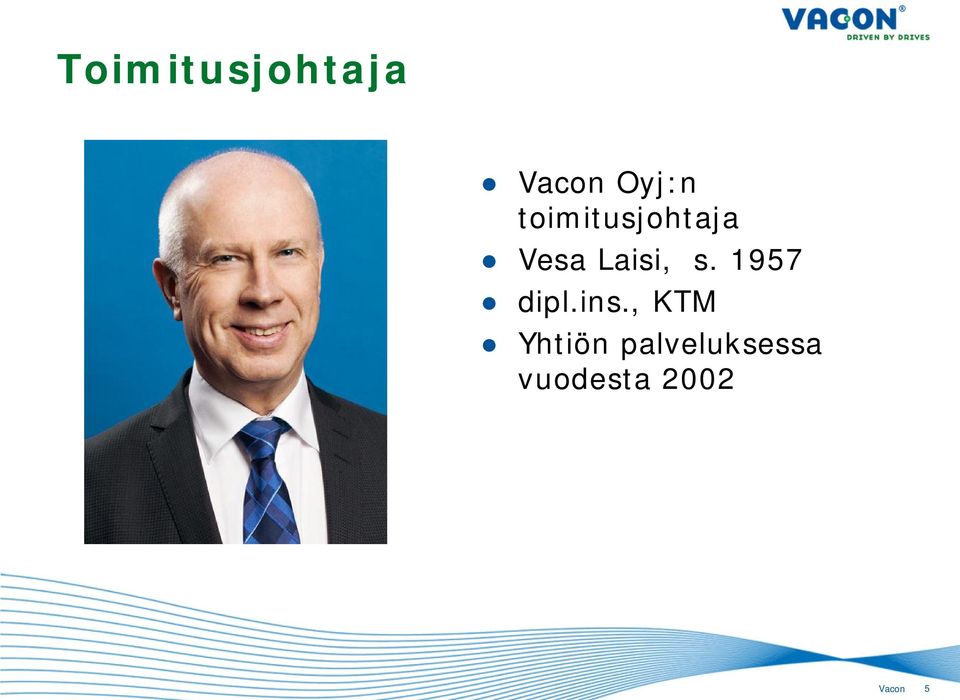 VACON®
DRIVEN BY DRIVES

Toimitusjohtaja

- Vacon Oyj:n toimitusjohtaja
- Vesa Laisi, s. 1957
- dipl.ins., KTM
- Yhtiön palveluksessa vuodesta 2002

Vacon 5